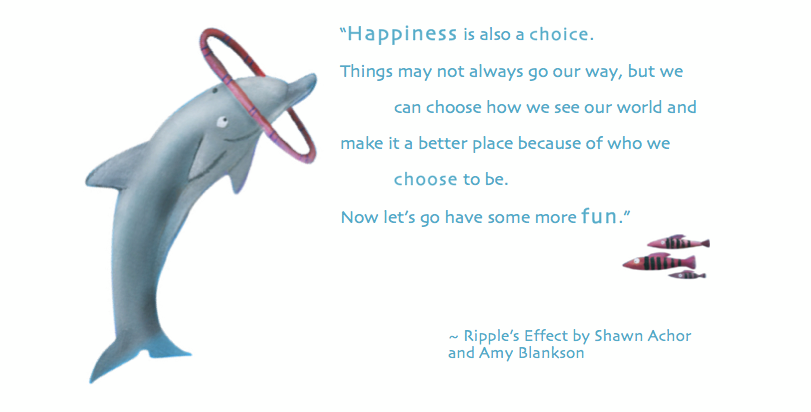 “Happiness is also a choice.

Things may not always go our way, but we can choose how we see our world and make it a better place because of who we choose to be.

Now let’s go have some more fun.”

~ Ripple’s Effect by Shawn Achor and Amy Blankson